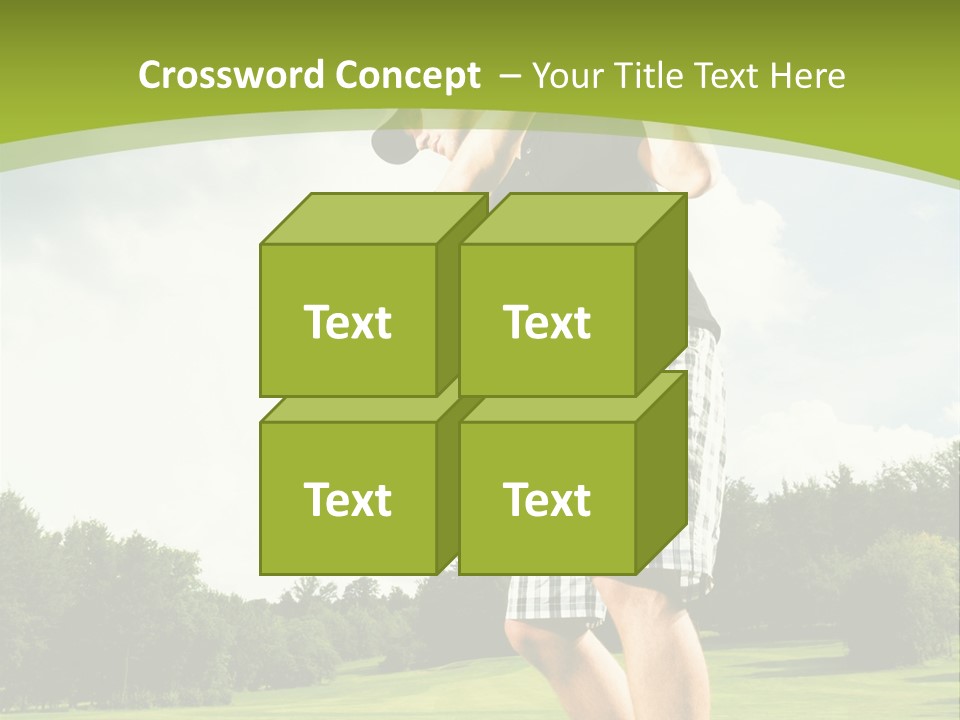 Crossword Concept – Your Title Text Here

Text

Text

Text

Text